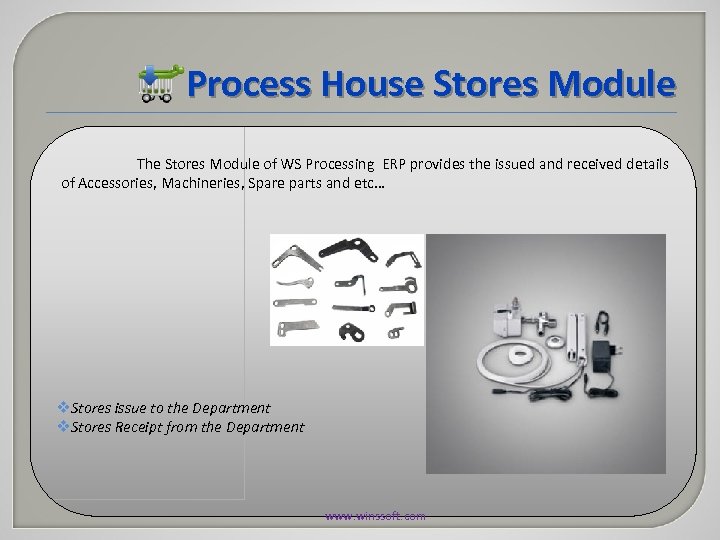 Process House Stores Module

The Stores Module of WS Processing ERP provides the issued and received details of Accessories, Machineries, Spare parts and etc…

❖Stores issue to the Department
❖Stores Receipt from the Department

www.winssoft.com